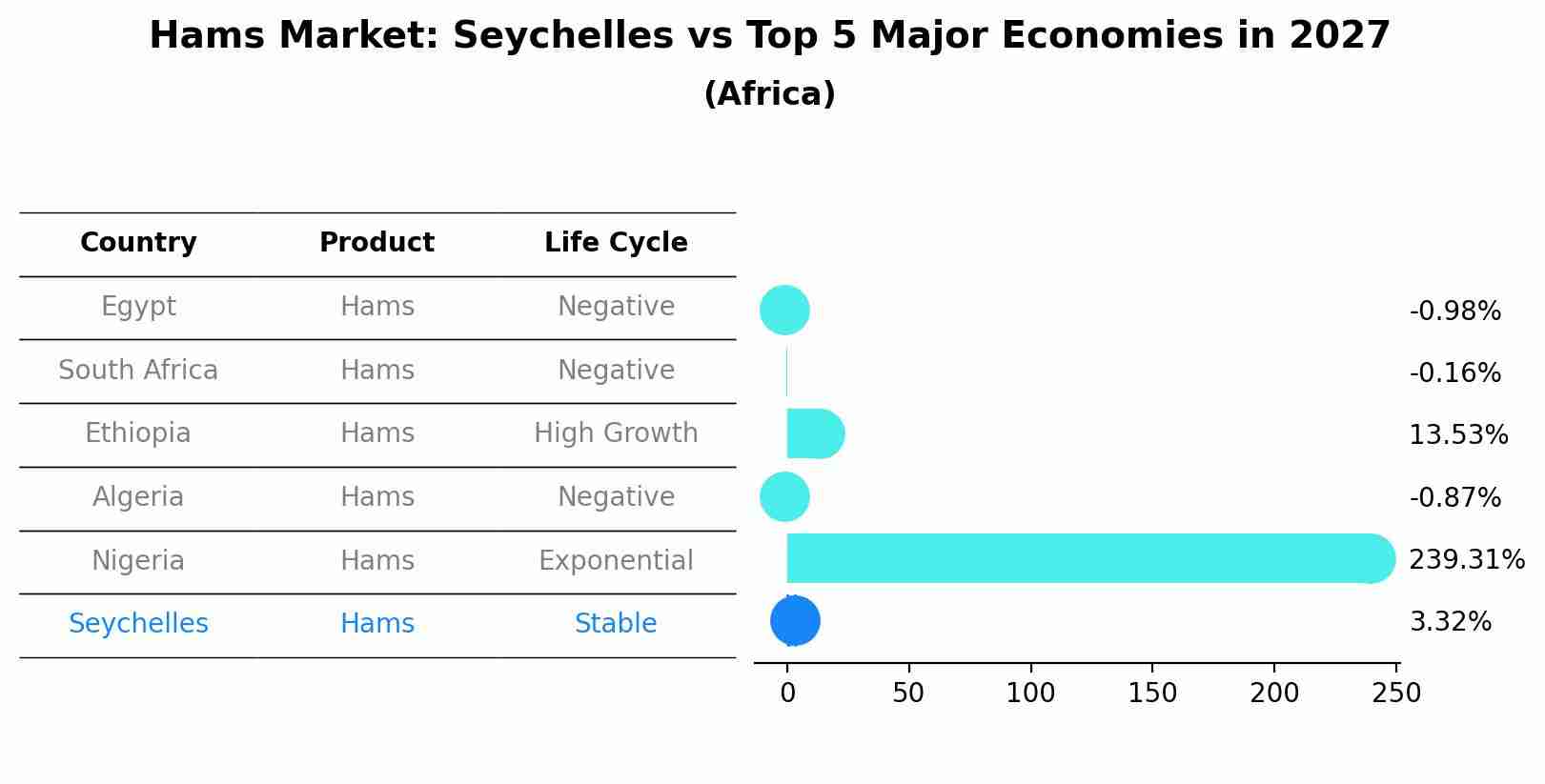 Hams Market: Seychelles vs Top 5 Major Economies in 2027
(Africa)

| Country | Product | Life Cycle |
|---|---|---|
| Egypt | Hams | Negative |
| South Africa | Hams | Negative |
| Ethiopia | Hams | High Growth |
| Algeria | Hams | Negative |
| Nigeria | Hams | Exponential |
| Seychelles | Hams | Stable |

-0.98%
-0.16%
13.53%
-0.87%
239.31%
3.32%

0 50 100 150 200 250